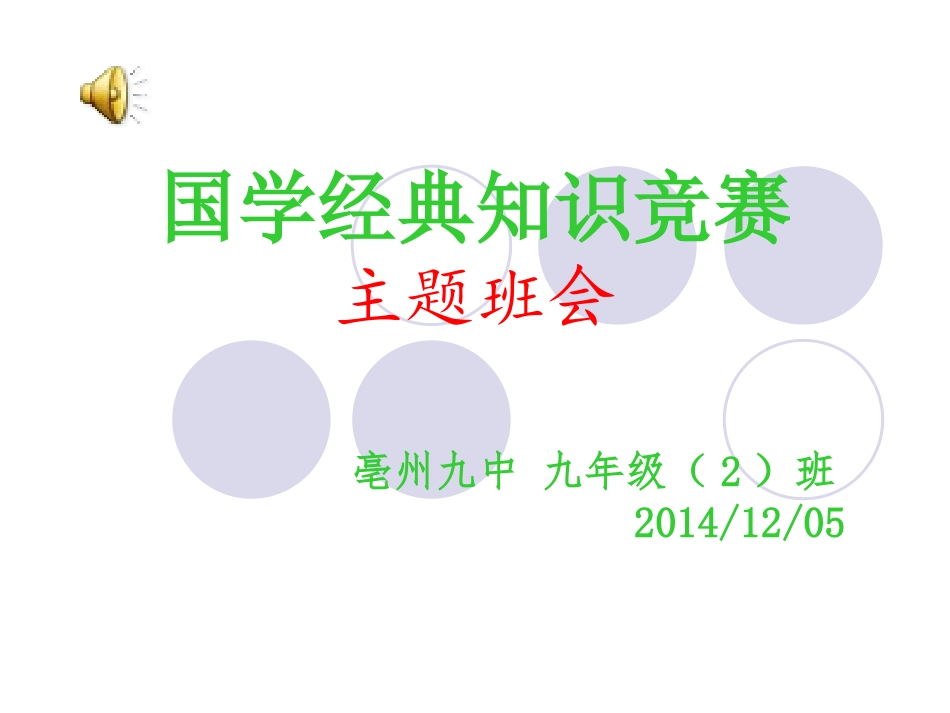 国学经典知识竞赛
主题班会

亳州九中 九年级（2）班
2014/12/05